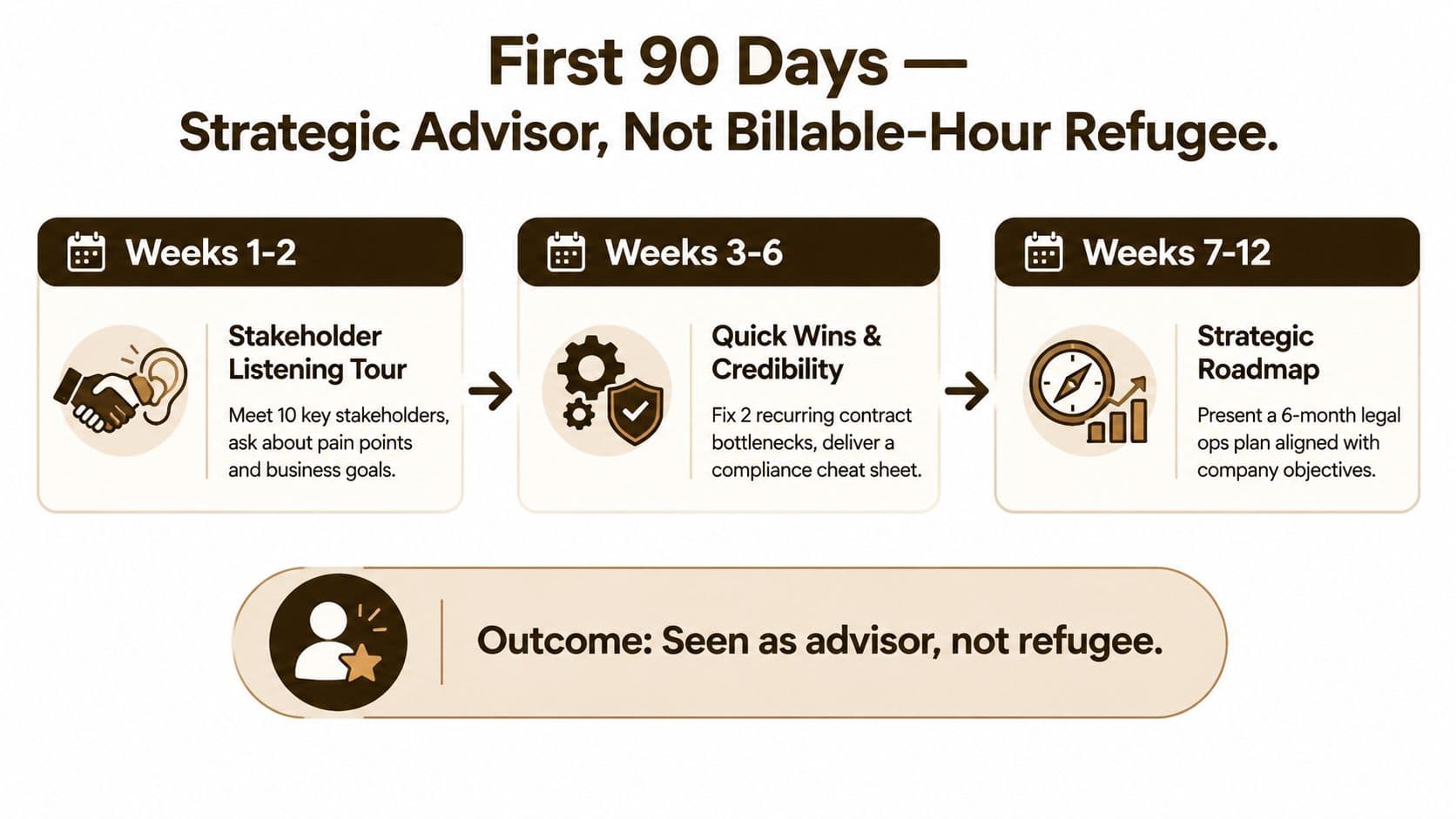 First 90 Days —
Strategic Advisor, Not Billable-Hour Refugee.

Weeks 1-2

Stakeholder Listening Tour

Meet 10 key stakeholders, ask about pain points and business goals.

Weeks 3-6

Quick Wins & Credibility

Fix 2 recurring contract bottlenecks, deliver a compliance cheat sheet.

Weeks 7-12

Strategic Roadmap

Present a 6-month legal ops plan aligned with company objectives.

Outcome: Seen as advisor, not refugee.